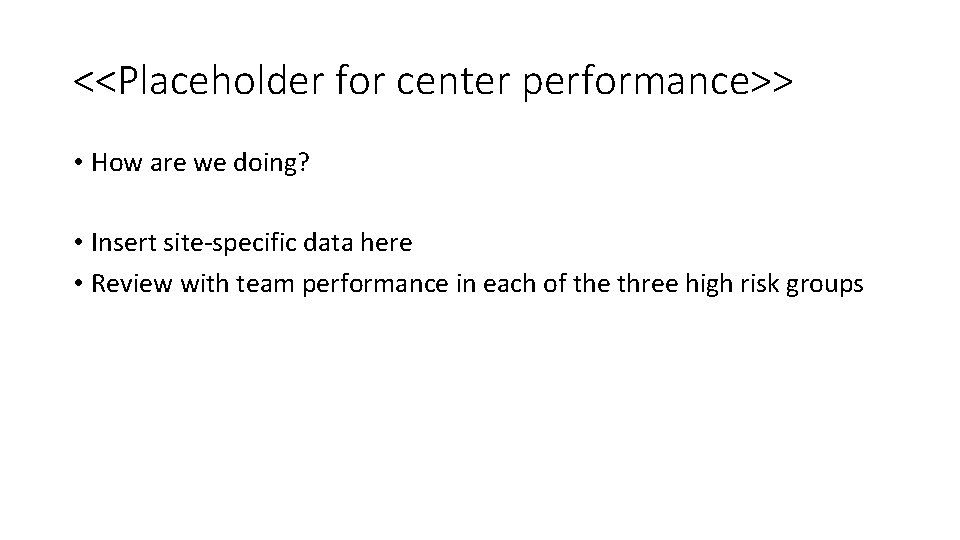 <<Placeholder for center performance>>

• How are we doing?

• Insert site-specific data here
• Review with team performance in each of the three high risk groups